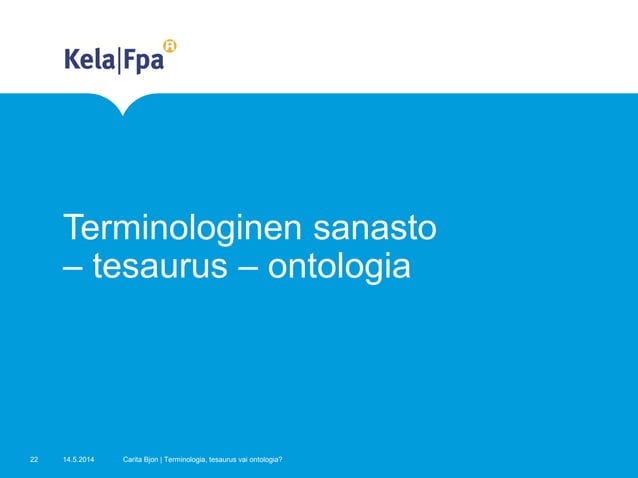 Kela|Fpa

Terminologinen sanasto – tesaurus – ontologia

22 14.5.2014 Carita Bjon | Terminologia, tesaurus vai ontologia?